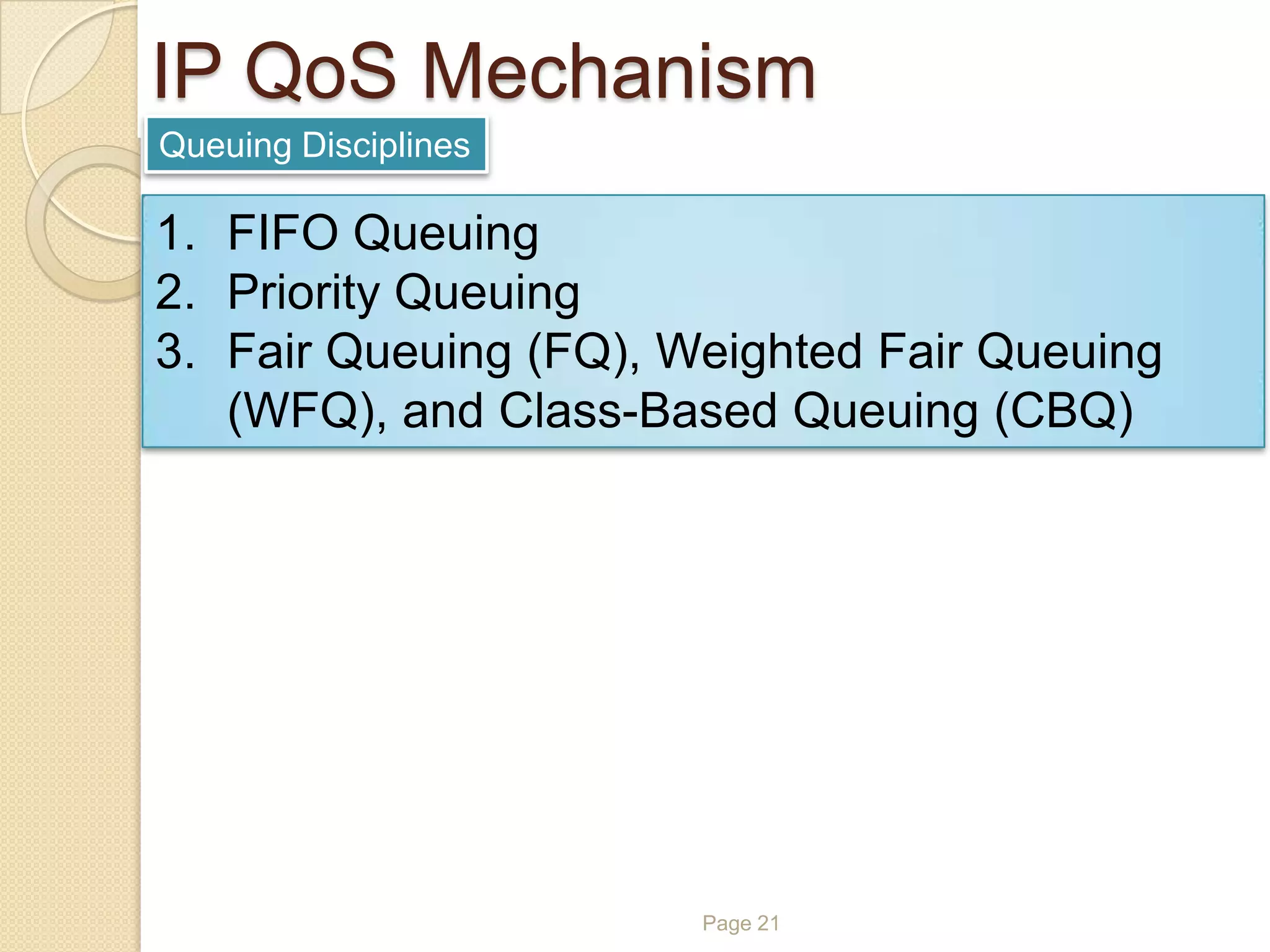 IP QoS Mechanism

Queuing Disciplines

1. FIFO Queuing
2. Priority Queuing
3. Fair Queuing (FQ), Weighted Fair Queuing (WFQ), and Class-Based Queuing (CBQ)

Page 21